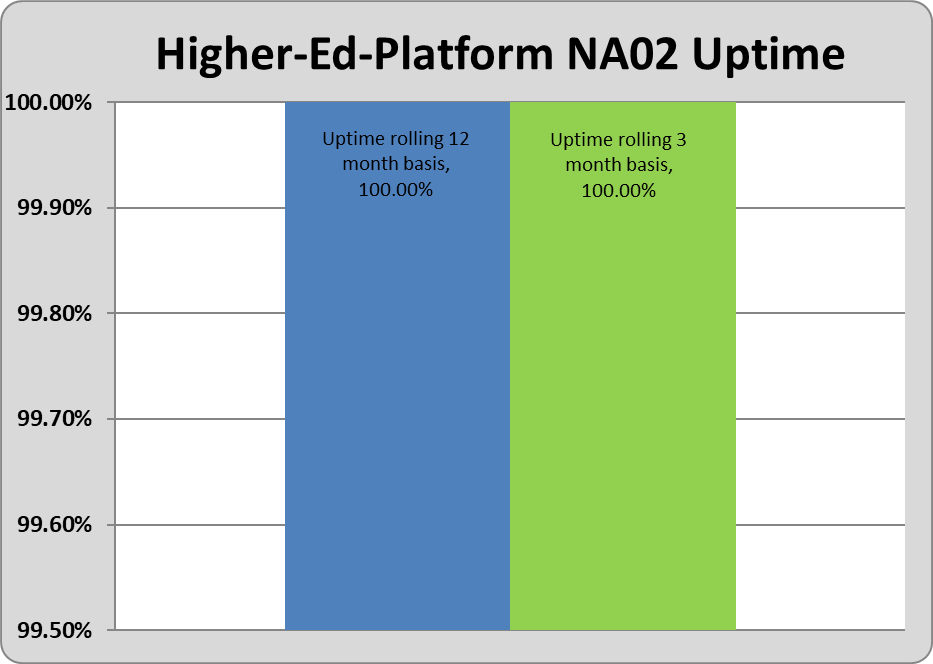 Higher-Ed-Platform NA02 Uptime

100.00%
99.90%
99.80%
99.70%
99.60%
99.50%

Uptime rolling 12 month basis, 100.00%

Uptime rolling 3 month basis, 100.00%